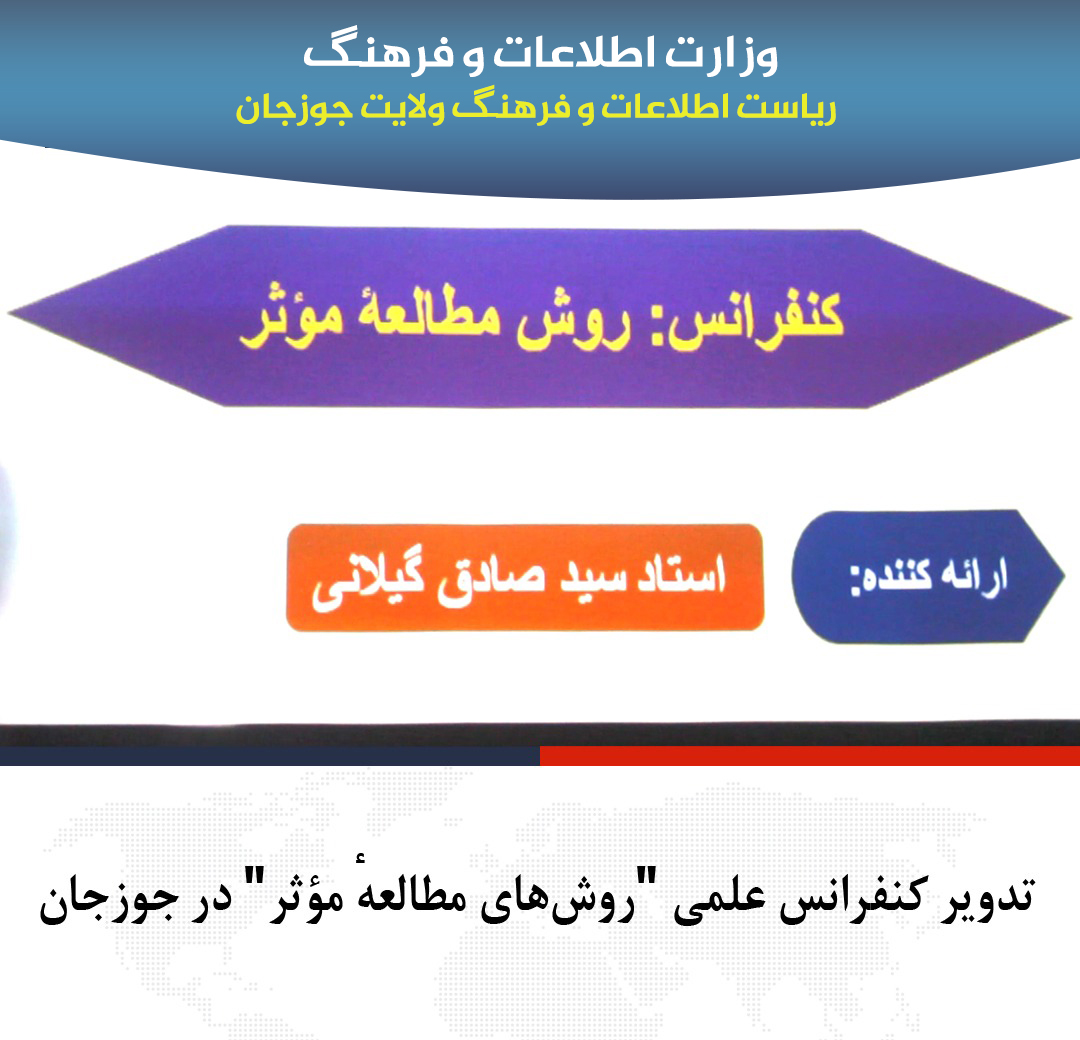 وزارت اطلاعات و فرهنگ
ریاست اطلاعات و فرهنگ ولایت جوزجان

کنفرانس: روش مطالعهٔ مؤثر

ارائه کننده:
استاد سید صادق گیلانی

تدویر کنفرانس علمی "روش‌های مطالعهٔ مؤثر" در جوزجان